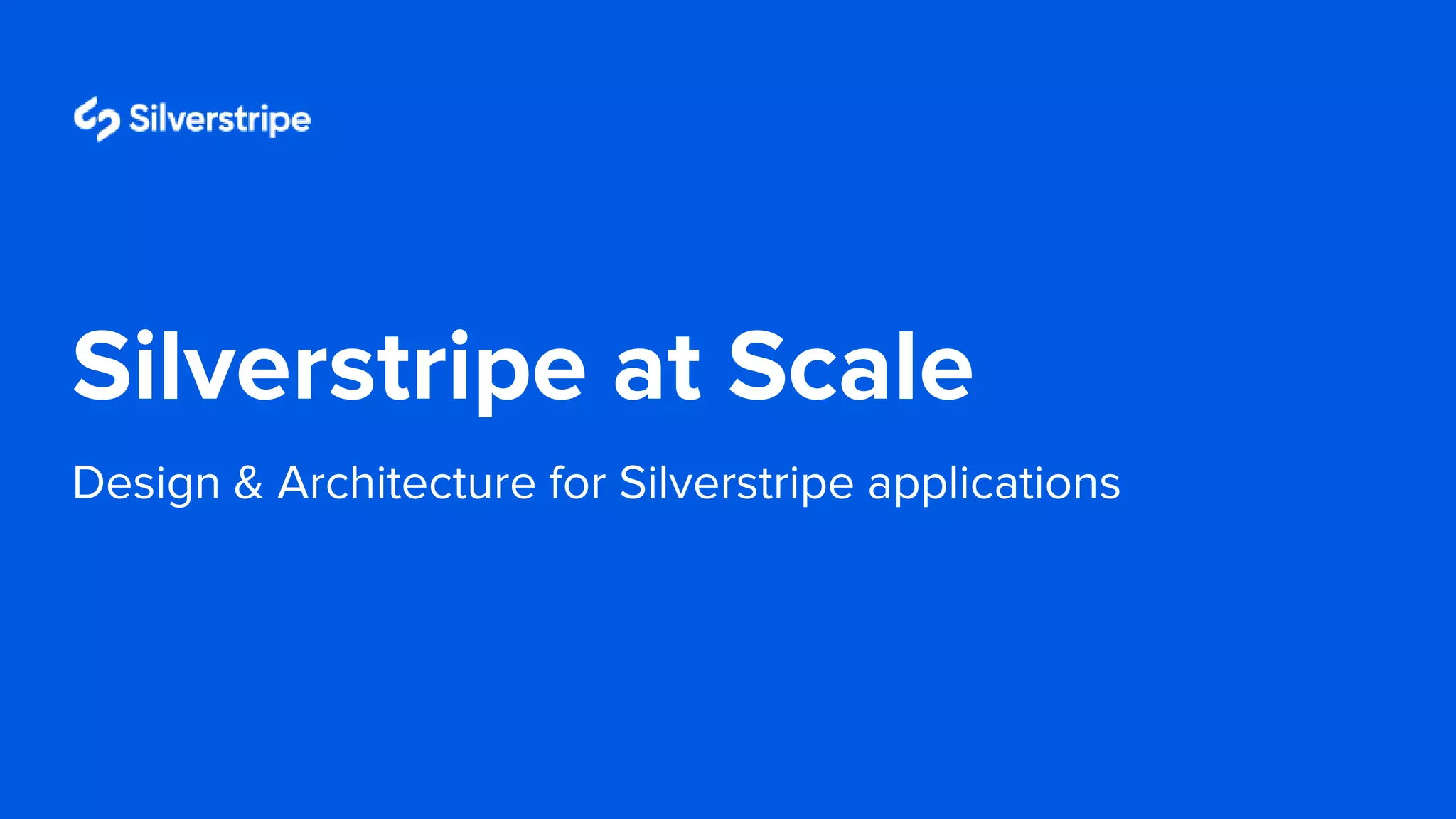 Silverstripe

Silverstripe at Scale

Design & Architecture for Silverstripe applications